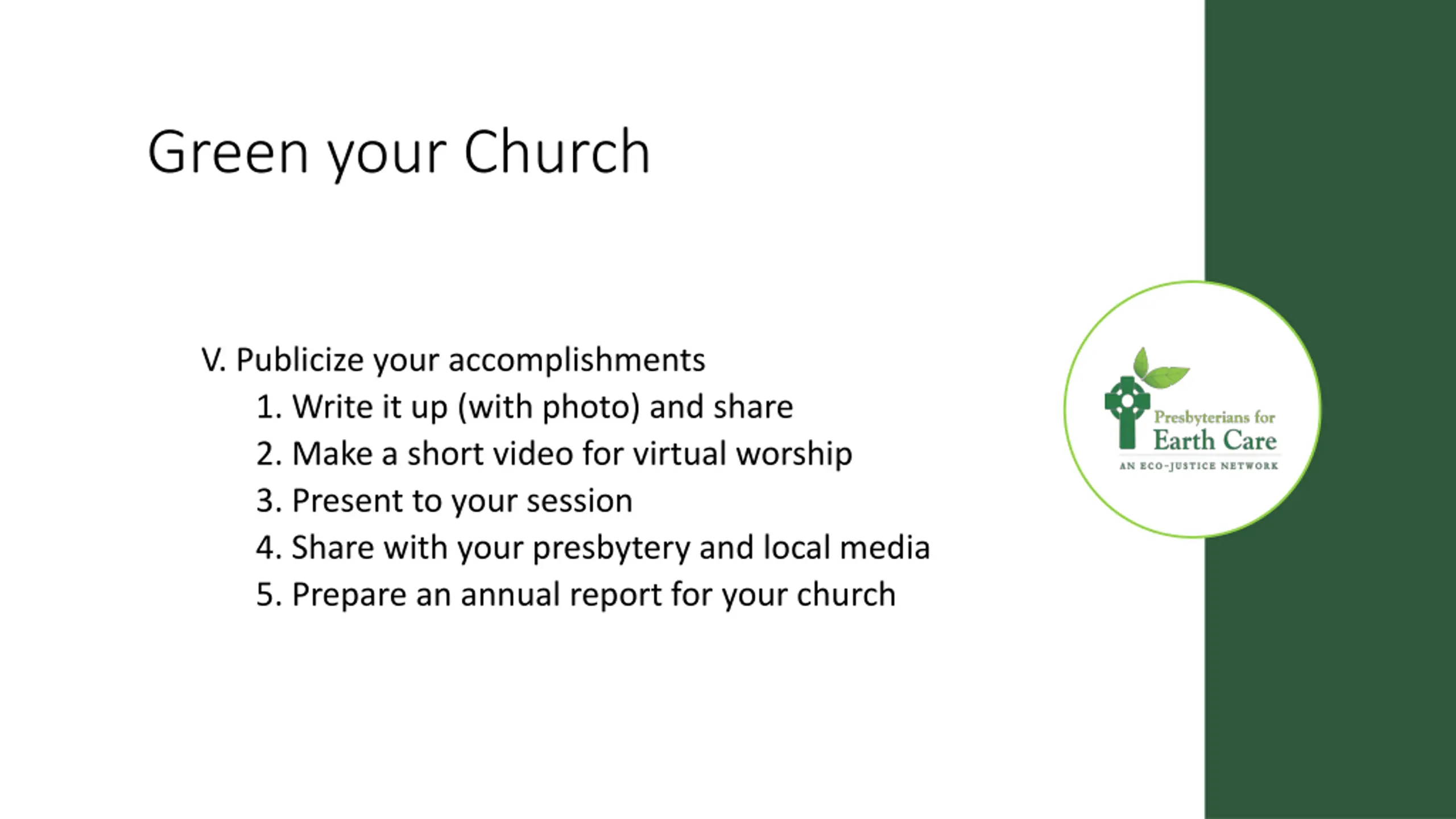 Green your Church

V. Publicize your accomplishments
1. Write it up (with photo) and share
2. Make a short video for virtual worship
3. Present to your session
4. Share with your presbytery and local media
5. Prepare an annual report for your church

Presbyterians for
Earth Care
AN ECO-JUSTICE NETWORK